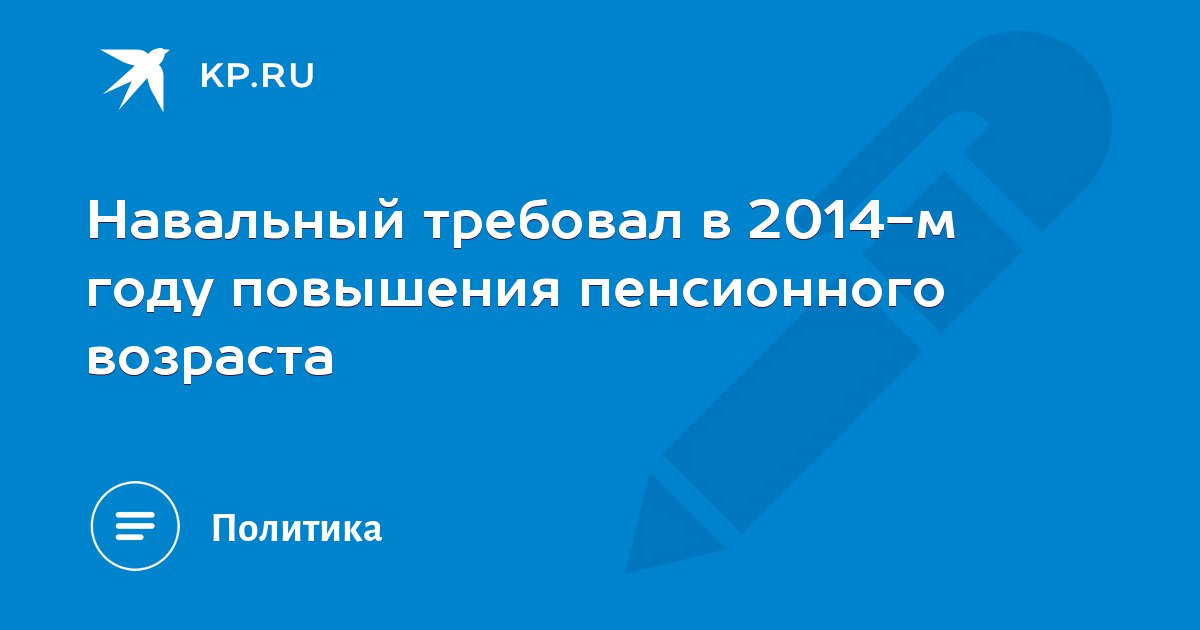 KP.RU

Навальный требовал в 2014-м году повышения пенсионного возраста

Политика